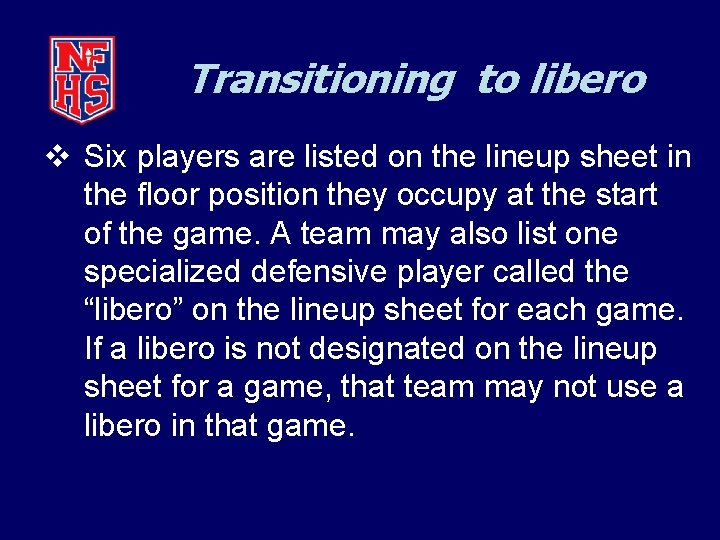 NFHS

Transitioning  to libero

❖ Six players are listed on the lineup sheet in the floor position they occupy at the start of the game. A team may also list one specialized defensive player called the “libero” on the lineup sheet for each game. If a libero is not designated on the lineup sheet for a game, that team may not use a libero in that game.